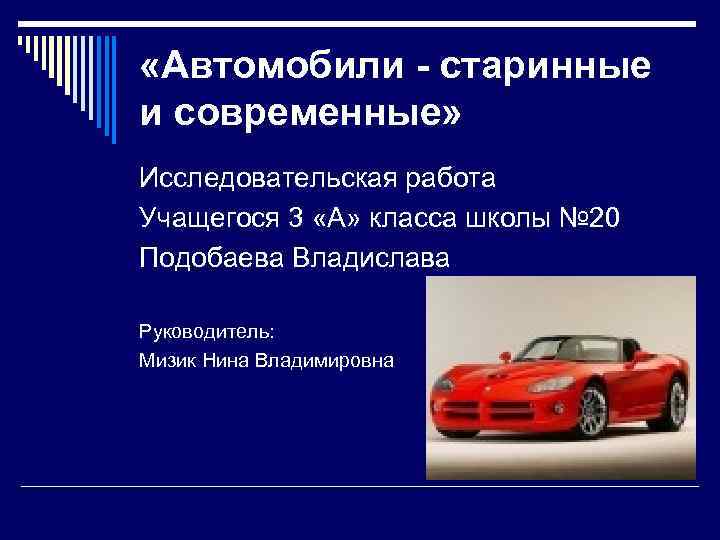 «Автомобили - старинные и современные»

Исследовательская работа
Учащегося 3 «А» класса школы №20
Подобаева Владислава

Руководитель:
Мизик Нина Владимировна